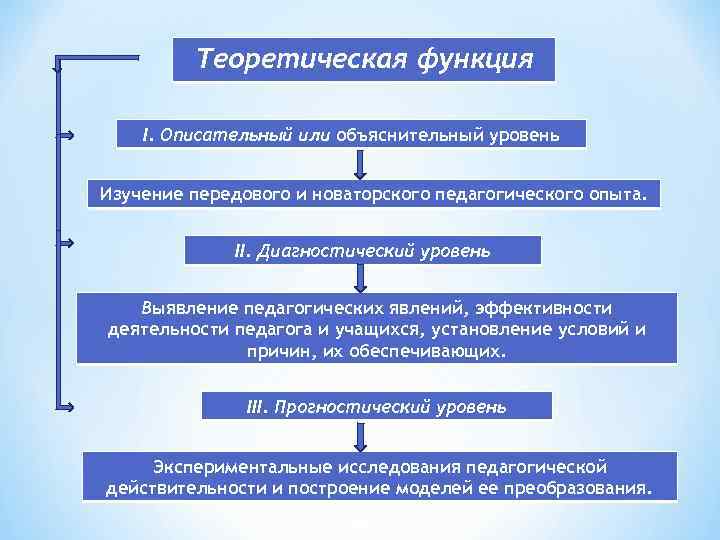 Теоретическая функция

I. Описательный или объяснительный уровень

Изучение передового и новаторского педагогического опыта.

II. Диагностический уровень

Выявление педагогических явлений, эффективности деятельности педагога и учащихся, установление условий и причин, их обеспечивающих.

III. Прогностический уровень

Экспериментальные исследования педагогической действительности и построение моделей ее преобразования.